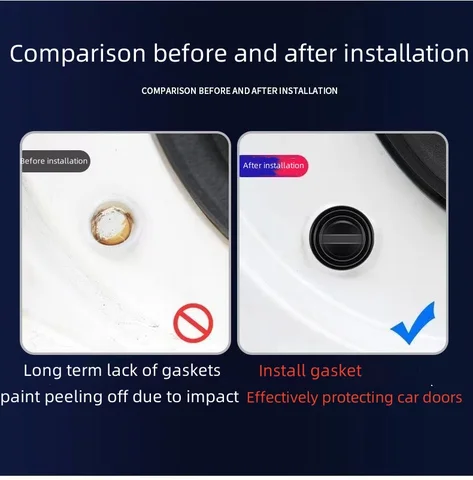 Comparison before and after installation

COMPARISON BEFORE AND AFTER INSTALLATION

Before installation

After installation

Long term lack of gaskets
paint peeling off due to impact

Install gasket
Effectively protecting car doors